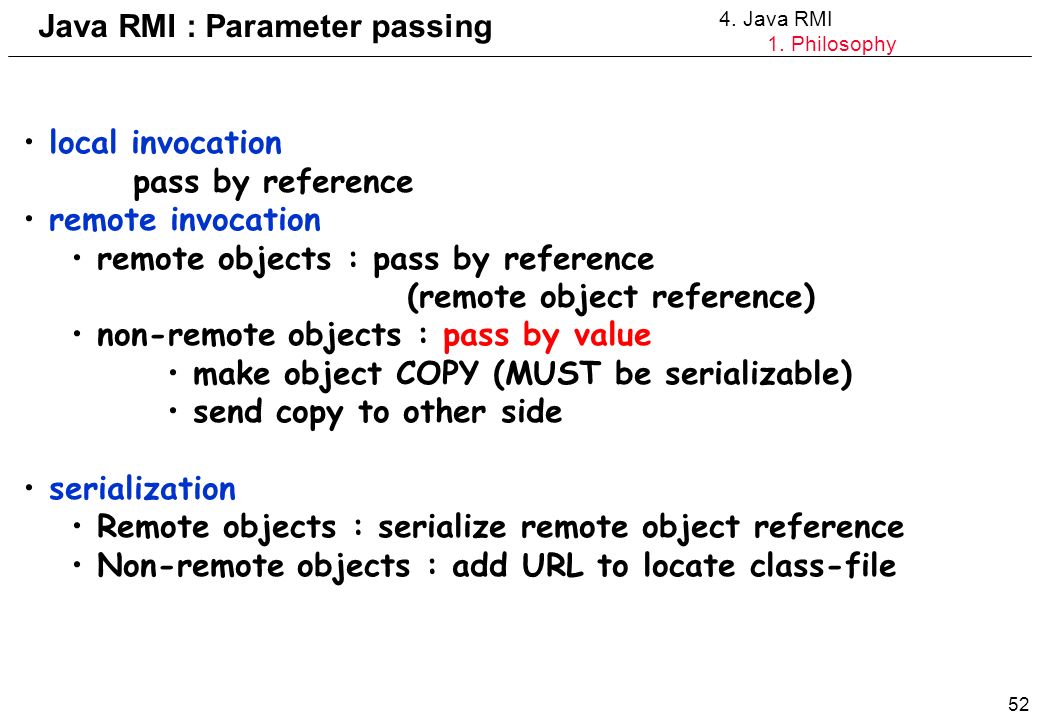 Java RMI : Parameter passing

4. Java RMI
1. Philosophy

• local invocation
pass by reference
• remote invocation
• remote objects : pass by reference
(remote object reference)
• non-remote objects : pass by value
• make object COPY (MUST be serializable)
• send copy to other side

• serialization
• Remote objects : serialize remote object reference
• Non-remote objects : add URL to locate class-file

52